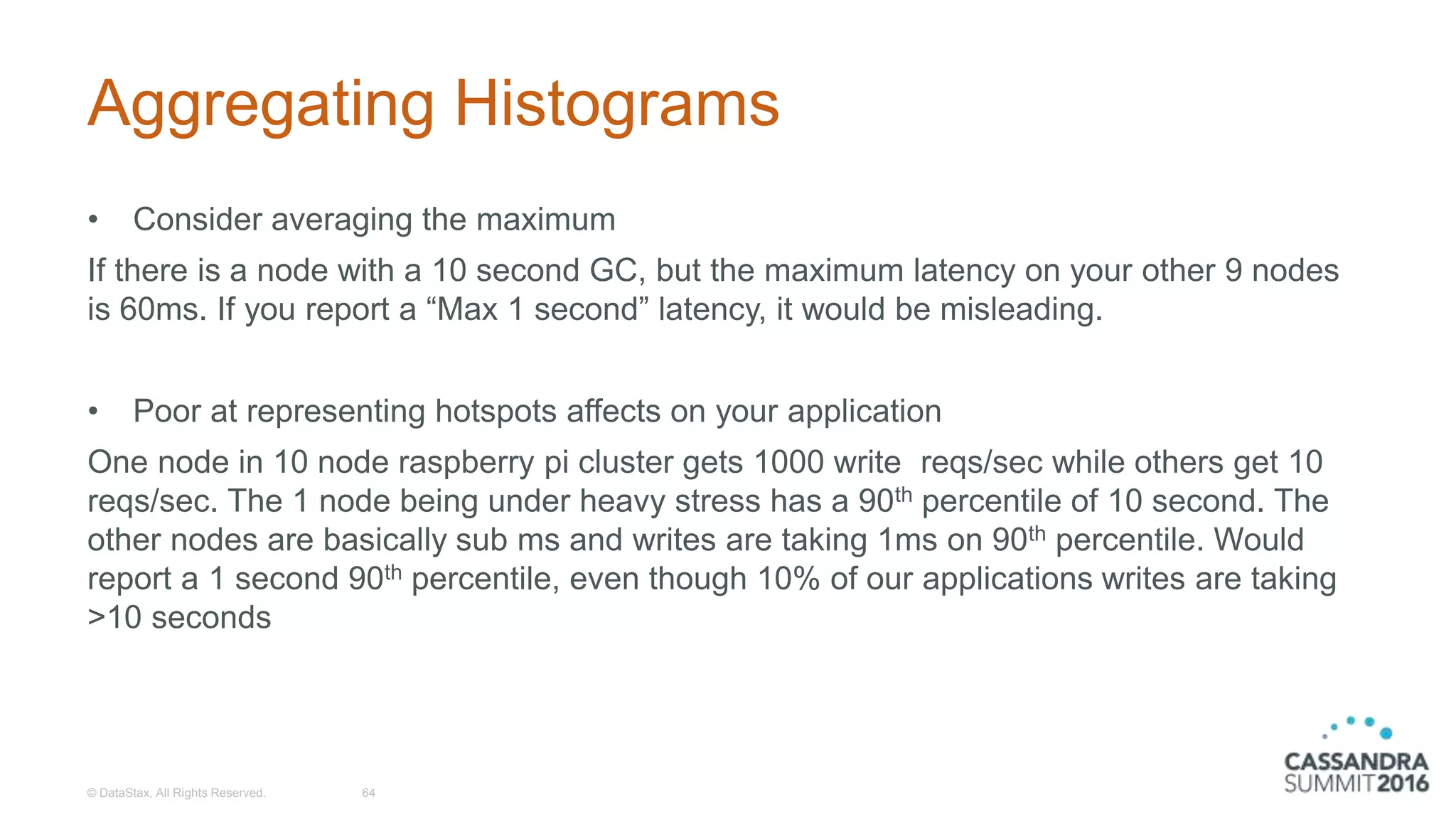 Aggregating Histograms

• Consider averaging the maximum

If there is a node with a 10 second GC, but the maximum latency on your other 9 nodes is 60ms. If you report a “Max 1 second” latency, it would be misleading.

• Poor at representing hotspots affects on your application

One node in 10 node raspberry pi cluster gets 1000 write reqs/sec while others get 10 reqs/sec. The 1 node being under heavy stress has a 90$^{th}$ percentile of 10 second. The other nodes are basically sub ms and writes are taking 1ms on 90$^{th}$ percentile. Would report a 1 second 90$^{th}$ percentile, even though 10% of our applications writes are taking >10 seconds

© DataStax, All Rights Reserved. 64

CASSANDRA SUMMIT2016